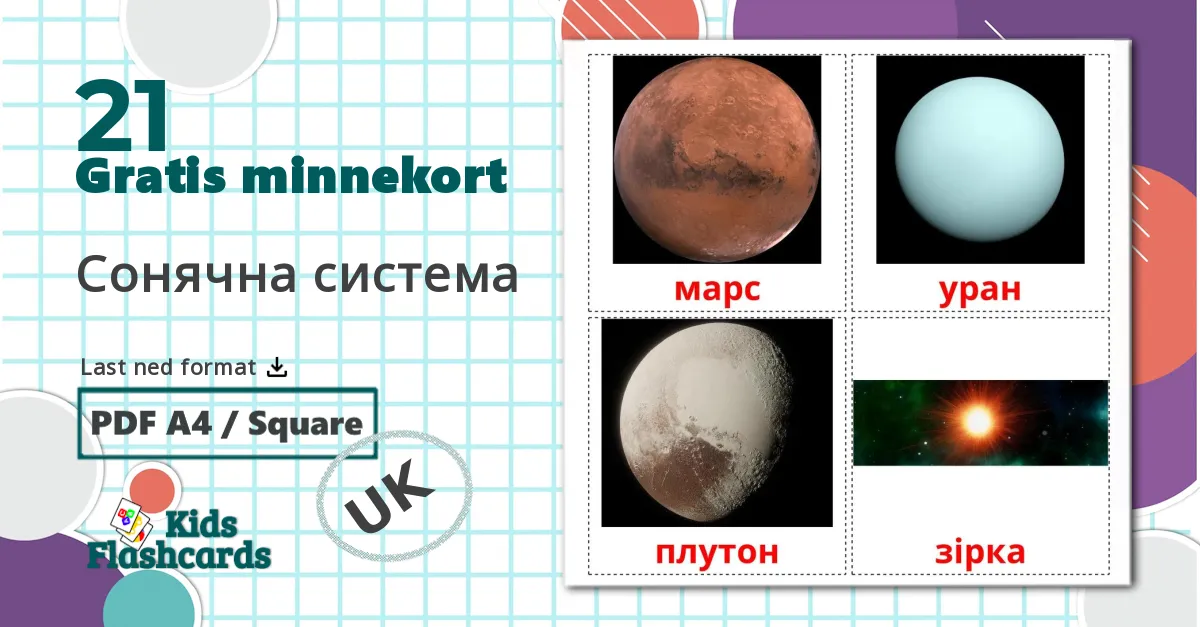 21
Gratis minnekort

Сонячна система

Last ned format

PDF A4 / Square

UK

Kids Flashcards

марс

уран

плутон

зірка